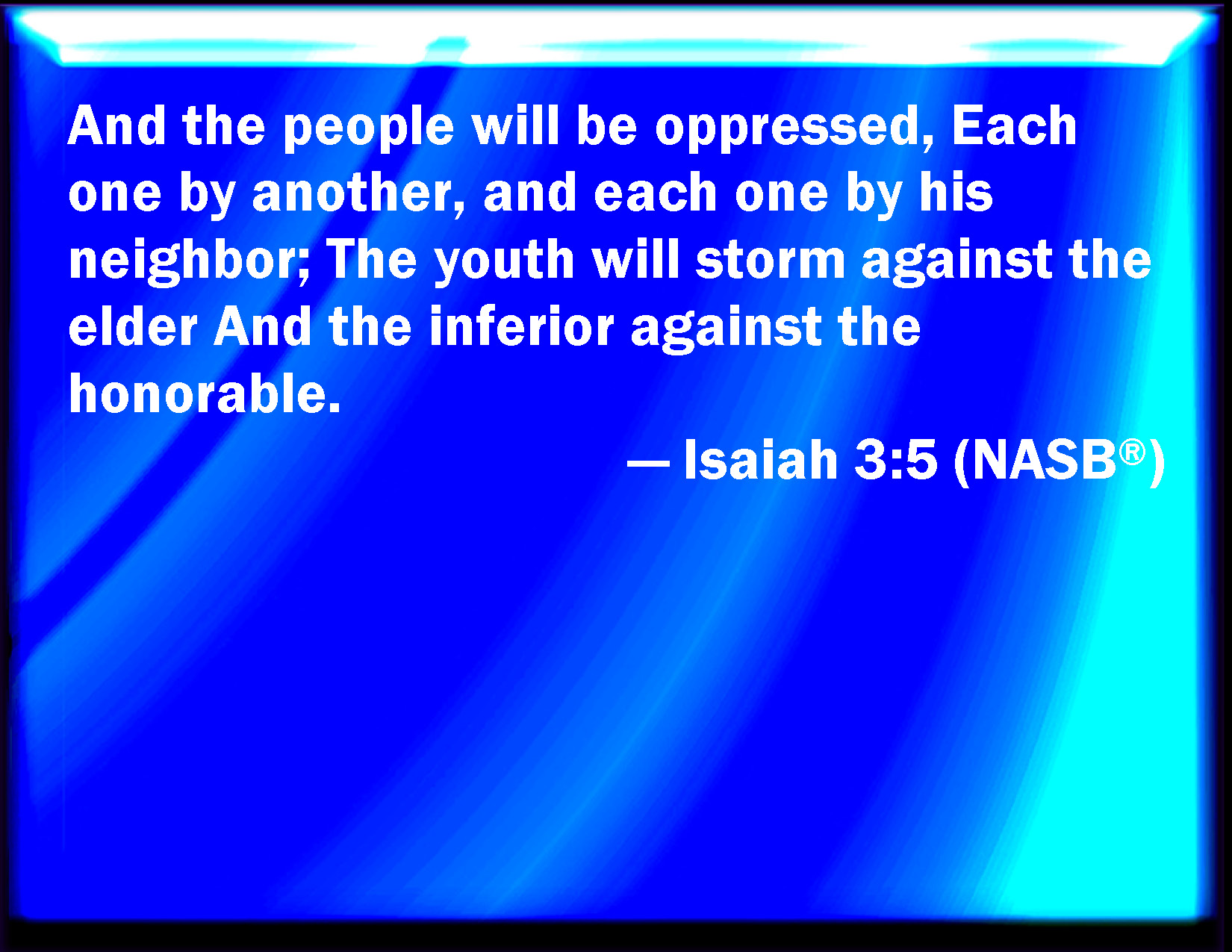 And the people will be oppressed, Each one by another, and each one by his neighbor; The youth will storm against the elder And the inferior against the honorable.

— Isaiah 3:5 (NASB®)